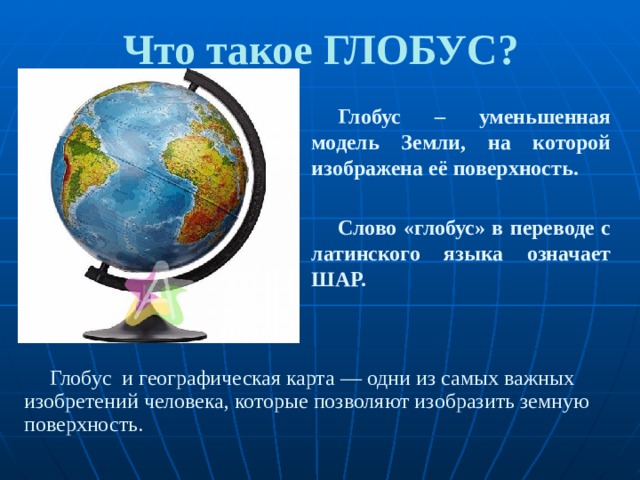 Что такое ГЛОБУС?

Глобус – уменьшенная модель Земли, на которой изображена её поверхность.

Слово «глобус» в переводе с латинского языка означает ШАР.

Глобус и географическая карта — одни из самых важных изобретений человека, которые позволяют изобразить земную поверхность.